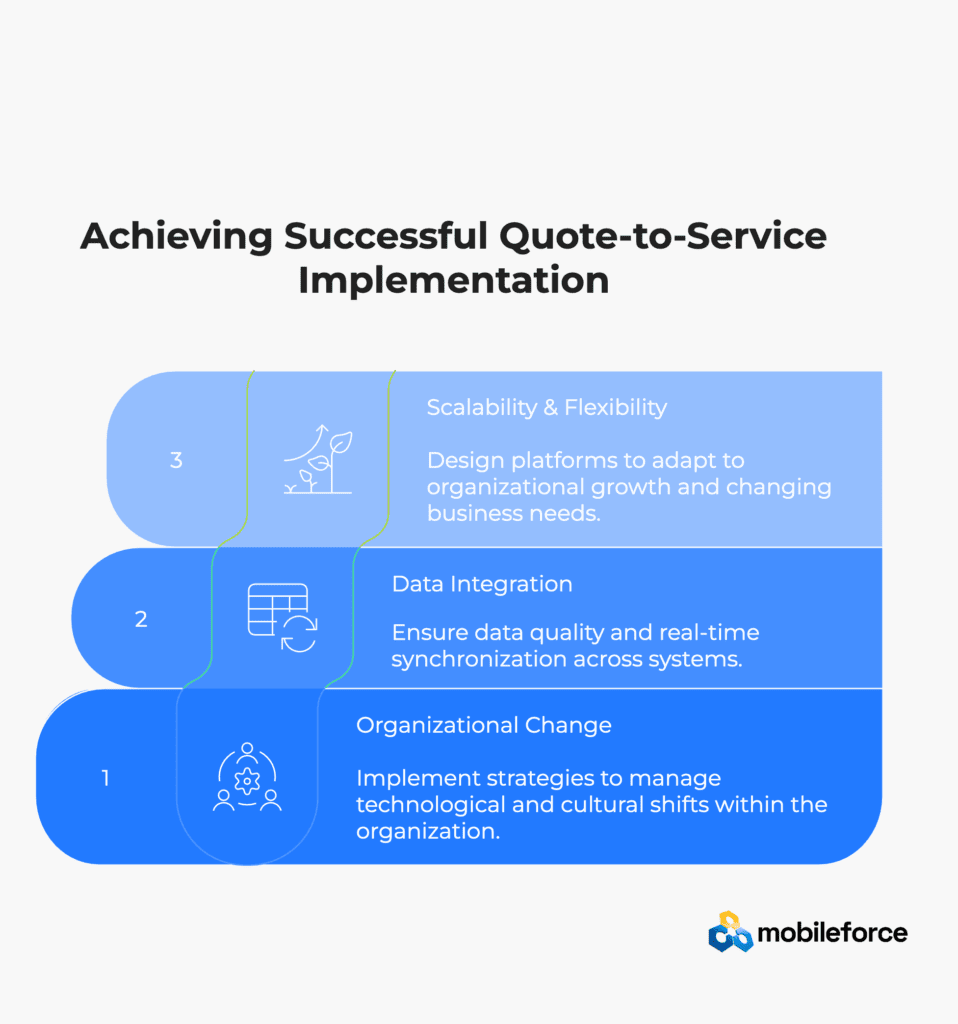 Achieving Successful Quote-to-Service Implementation

3

Scalability & Flexibility

Design platforms to adapt to organizational growth and changing business needs.

2

Data Integration

Ensure data quality and real-time synchronization across systems.

1

Organizational Change

Implement strategies to manage technological and cultural shifts within the organization.

mobileforce